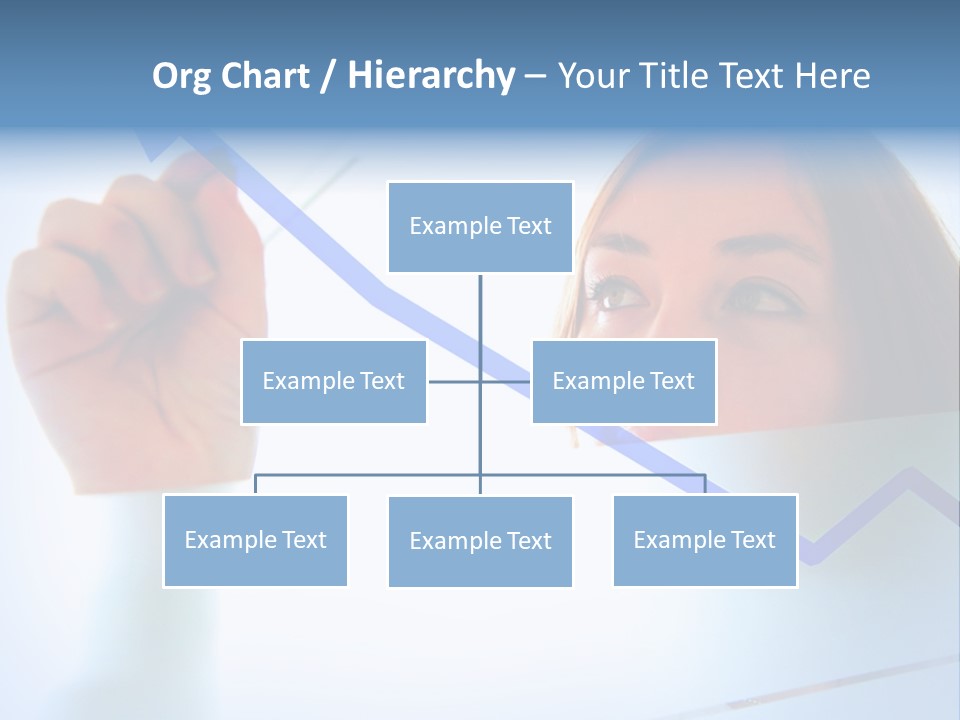 Org Chart / Hierarchy – Your Title Text Here

Example Text

Example Text

Example Text

Example Text

Example Text

Example Text